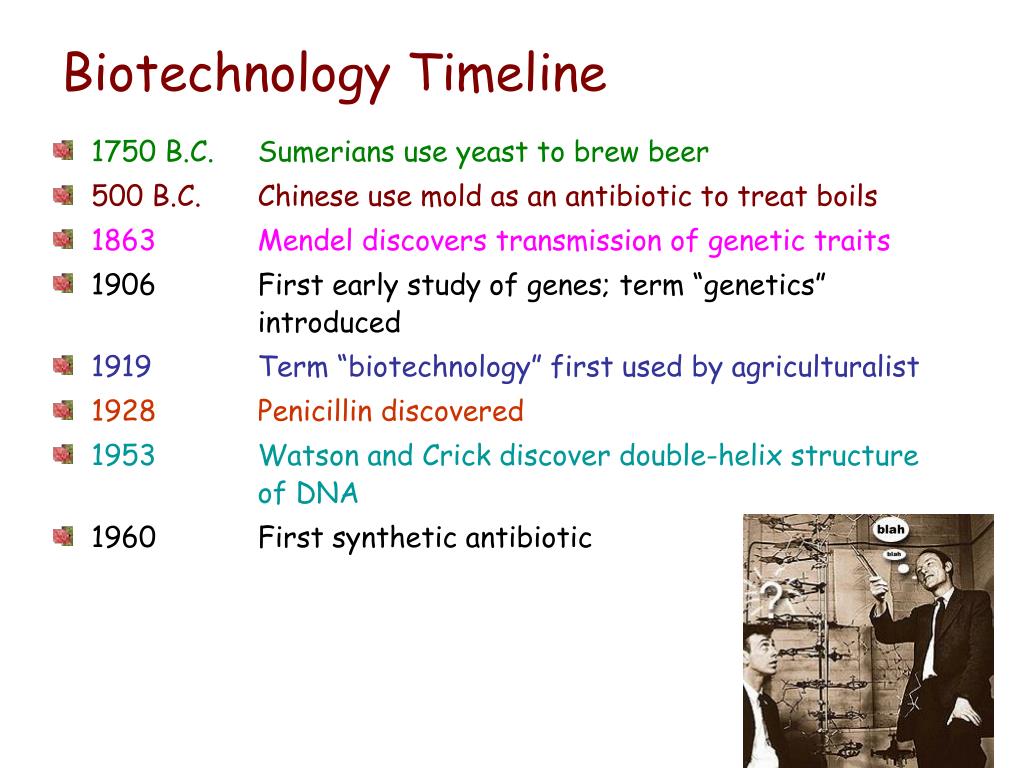 Biotechnology Timeline

1750 B.C. Sumerians use yeast to brew beer

500 B.C. Chinese use mold as an antibiotic to treat boils

1863 Mendel discovers transmission of genetic traits

1906 First early study of genes; term “genetics” introduced

1919 Term “biotechnology” first used by agriculturalist

1928 Penicillin discovered

1953 Watson and Crick discover double-helix structure of DNA

1960 First synthetic antibiotic

blah
blah
?